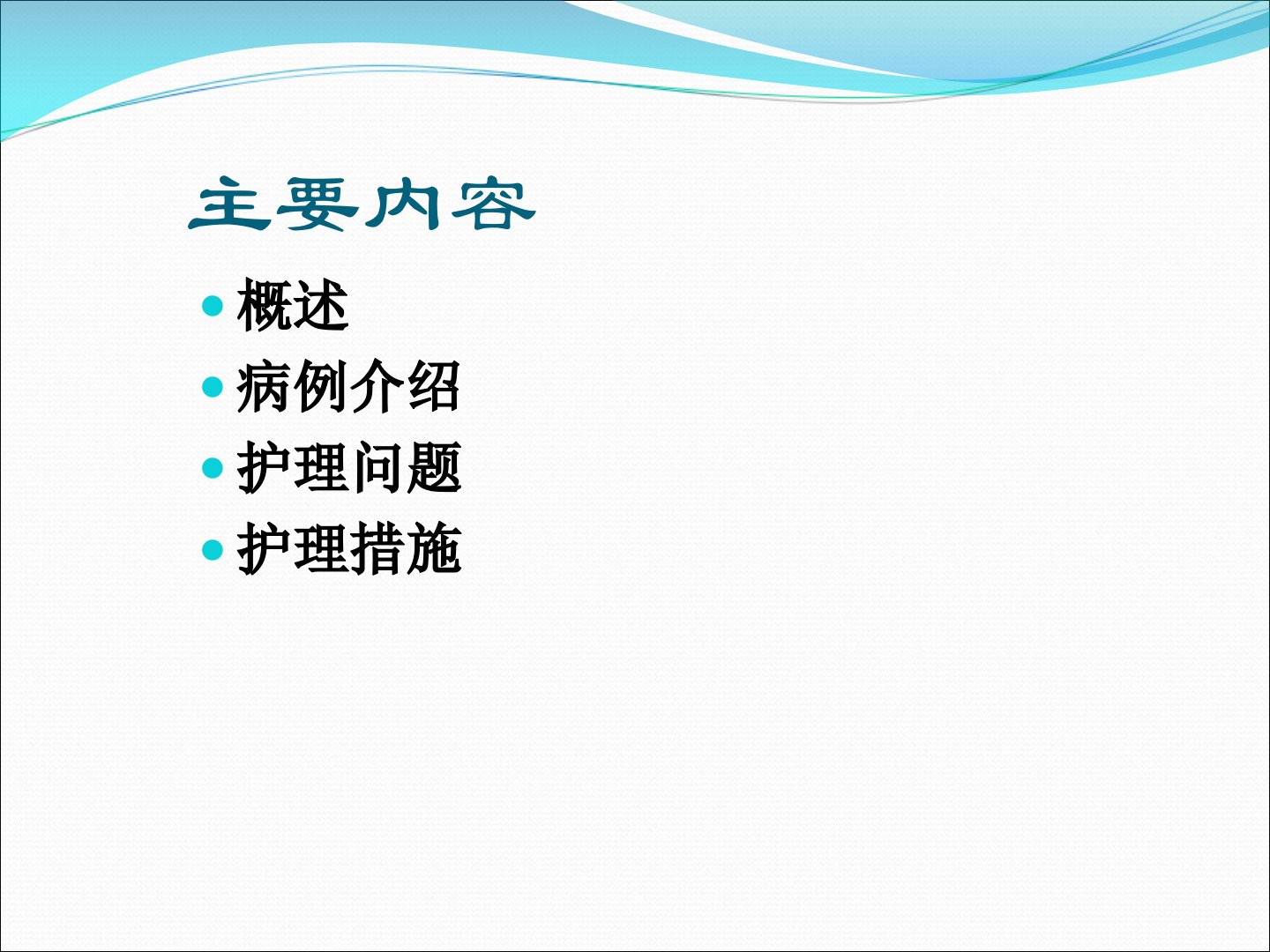 主要内容

- 概述
- 病例介绍
- 护理问题
- 护理措施